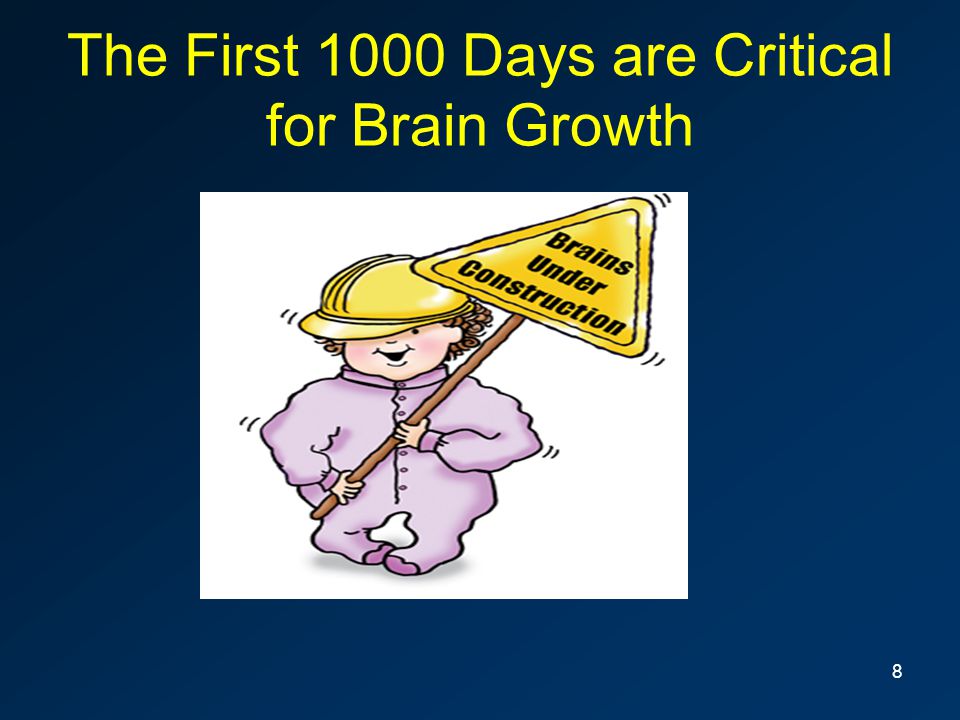 The First 1000 Days are Critical for Brain Growth

Brains Under Construction

8